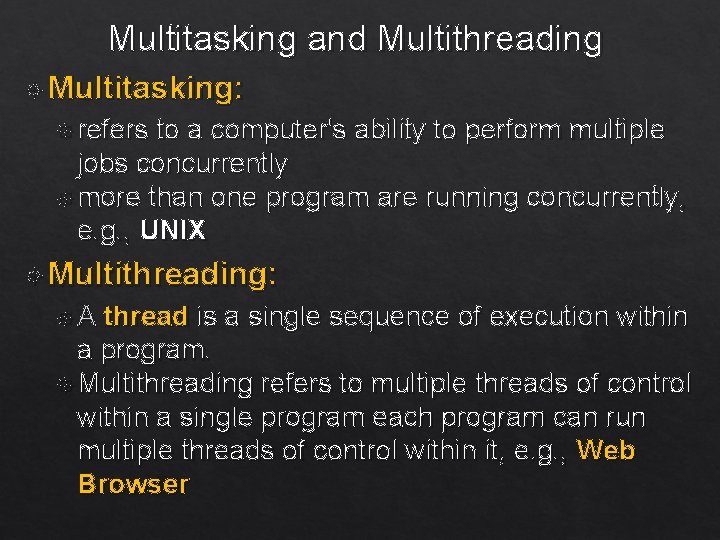 Multitasking and Multithreading

Multitasking:

refers to a computer's ability to perform multiple jobs concurrently

more than one program are running concurrently, e.g., UNIX

Multithreading:

A thread is a single sequence of execution within a program.

Multithreading refers to multiple threads of control within a single program each program can run multiple threads of control within it, e.g., Web Browser